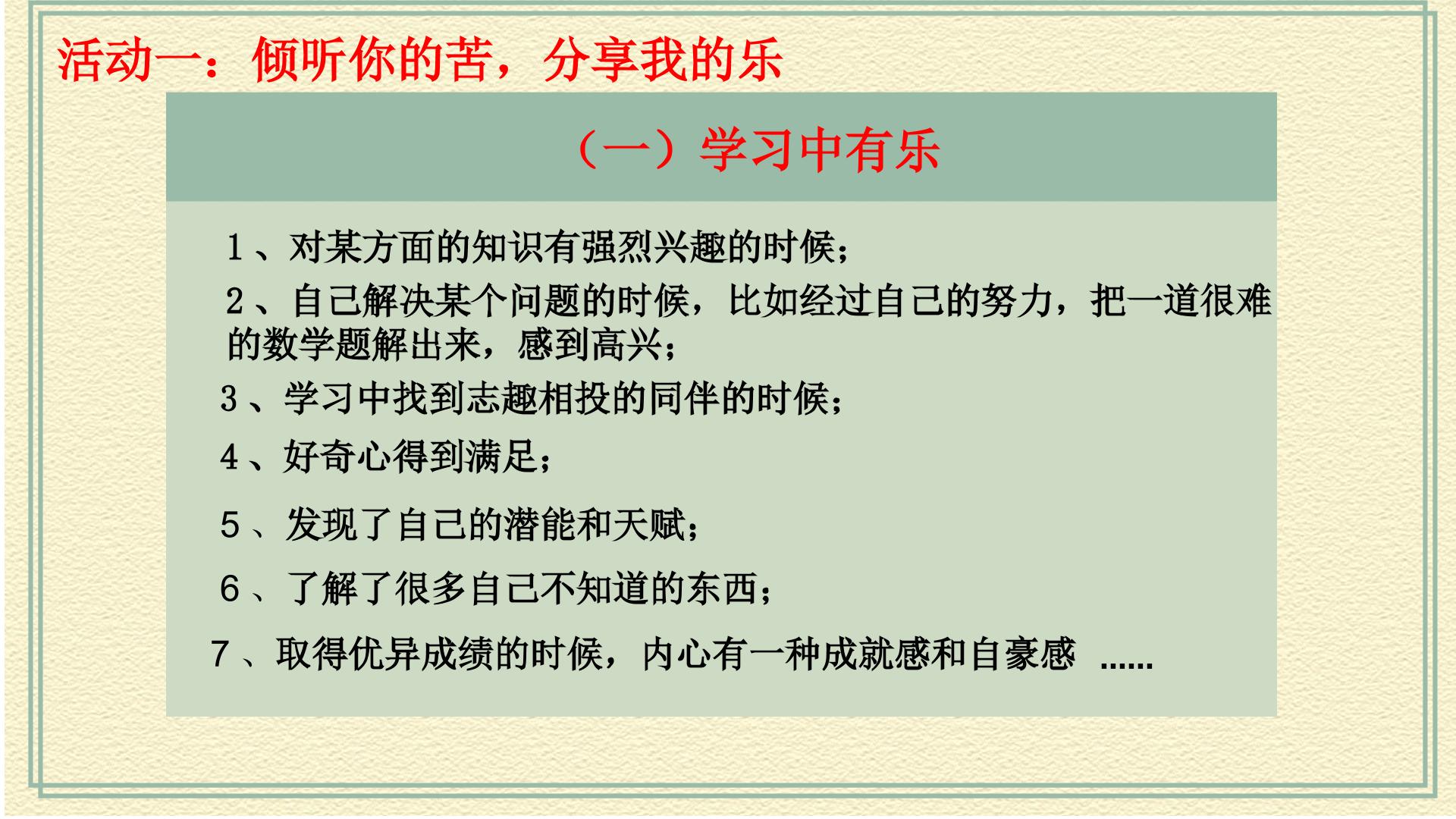 活动一：倾听你的苦，分享我的乐

（一）学习中有乐

1、对某方面的知识有强烈兴趣的时候；

2、自己解决某个问题的时候，比如经过自己的努力，把一道很难的数学题解出来，感到高兴；

3、学习中找到志趣相投的同伴的时候；

4、好奇心得到满足；

5、发现了自己的潜能和天赋；

6、了解了很多自己不知道的东西；

7、取得优异成绩的时候，内心有一种成就感和自豪感 ......